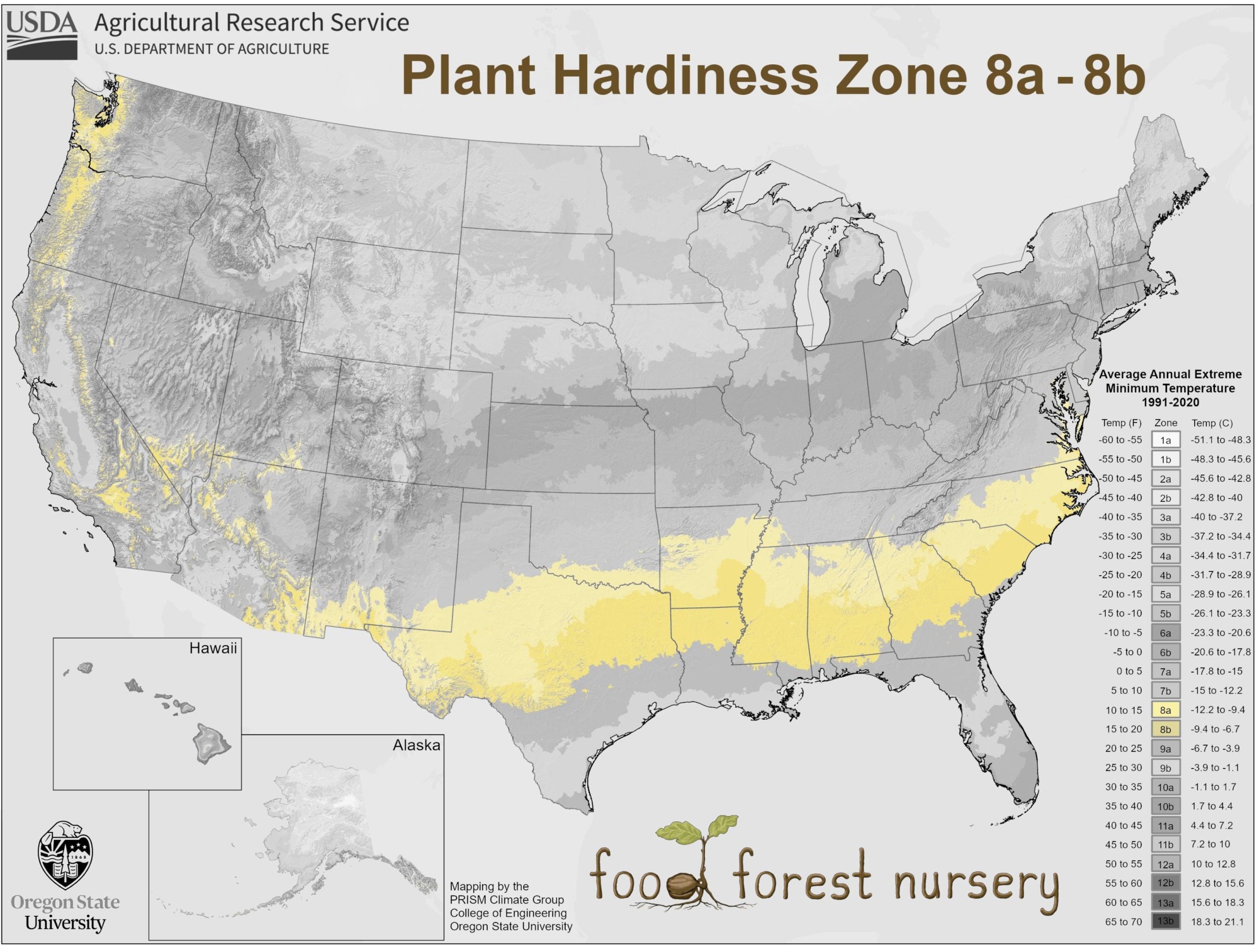 USDA Agricultural Research Service
U.S. DEPARTMENT OF AGRICULTURE

Plant Hardiness Zone 8a - 8b

Average Annual Extreme Minimum Temperature 1991-2020

| Temp (F) | Zone | Temp (C) |
|---|---|---|
| -60 to -55 | 1a | -51.1 to -48.3 |
| -55 to -50 | 1b | -48.3 to -45.6 |
| -50 to -45 | 2a | -45.6 to -42.8 |
| -45 to -40 | 2b | -42.8 to -40 |
| -40 to -35 | 3a | -40 to -37.2 |
| -35 to -30 | 3b | -37.2 to -34.4 |
| -30 to -25 | 4a | -34.4 to -31.7 |
| -25 to -20 | 4b | -31.7 to -28.9 |
| -20 to -15 | 5a | -28.9 to -26.1 |
| -15 to -10 | 5b | -26.1 to -23.3 |
| -10 to -5 | 6a | -23.3 to -20.6 |
| -5 to 0 | 6b | -20.6 to -17.8 |
| 0 to 5 | 7a | -17.8 to -15 |
| 5 to 10 | 7b | -15 to -12.2 |
| 10 to 15 | 8a | -12.2 to -9.4 |
| 15 to 20 | 8b | -9.4 to -6.7 |
| 20 to 25 | 9a | -6.7 to -3.9 |
| 25 to 30 | 9b | -3.9 to -1.1 |
| 30 to 35 | 10a | -1.1 to 1.7 |
| 35 to 40 | 10b | 1.7 to 4.4 |
| 40 to 45 | 11a | 4.4 to 7.2 |
| 45 to 50 | 11b | 7.2 to 10 |
| 50 to 55 | 12a | 10 to 12.8 |
| 55 to 60 | 12b | 12.8 to 15.6 |
| 60 to 65 | 13a | 15.6 to 18.3 |
| 65 to 70 | 13b | 18.3 to 21.1 |

Hawaii

Alaska

1868

Oregon State University

Mapping by the PRISM Climate Group College of Engineering Oregon State University

food forest nursery